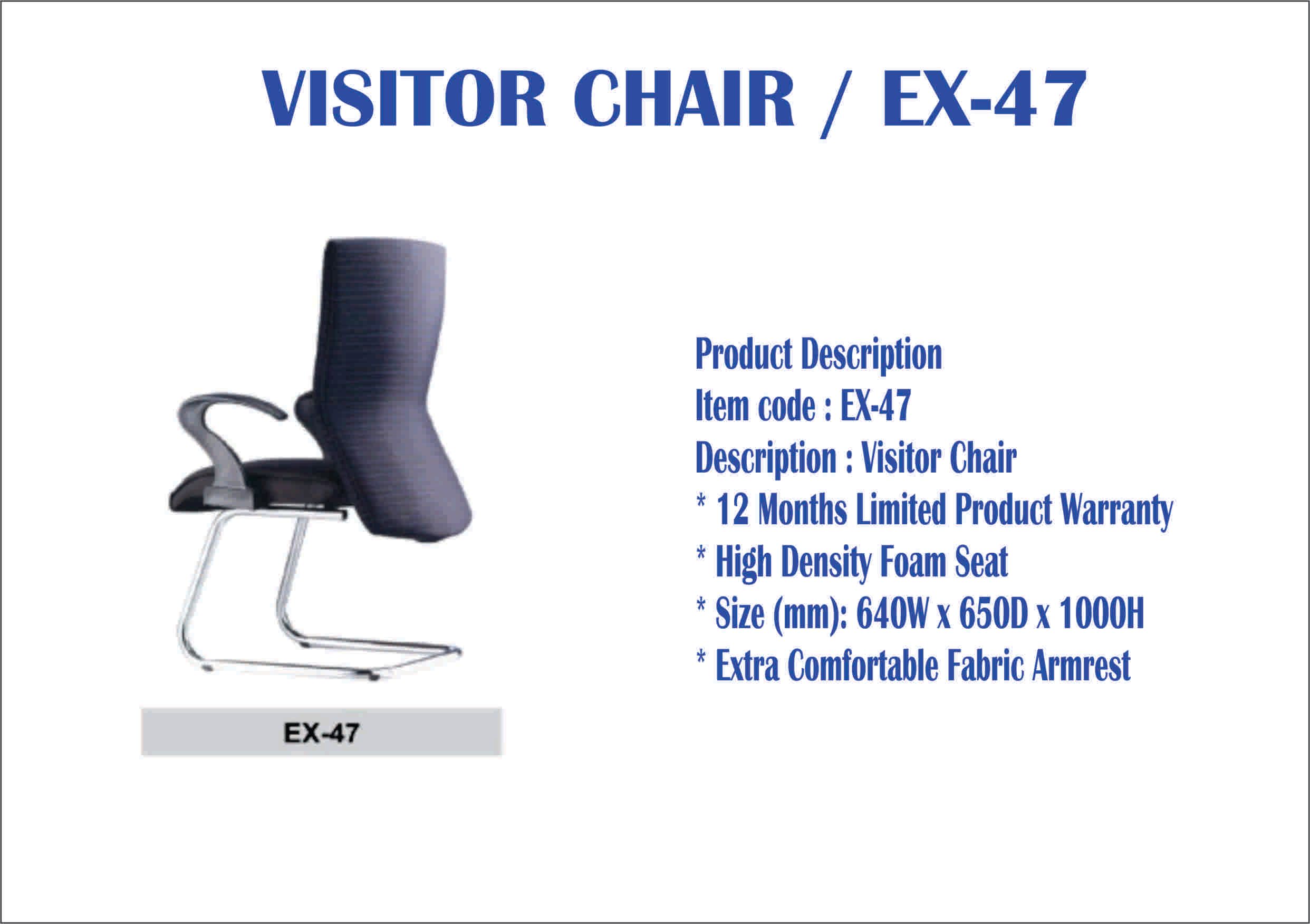 VISITOR CHAIR / EX-47

EX-47

Product Description
Item code : EX-47
Description : Visitor Chair
* 12 Months Limited Product Warranty
* High Density Foam Seat
* Size (mm): 640W x 650D x 1000H
* Extra Comfortable Fabric Armrest